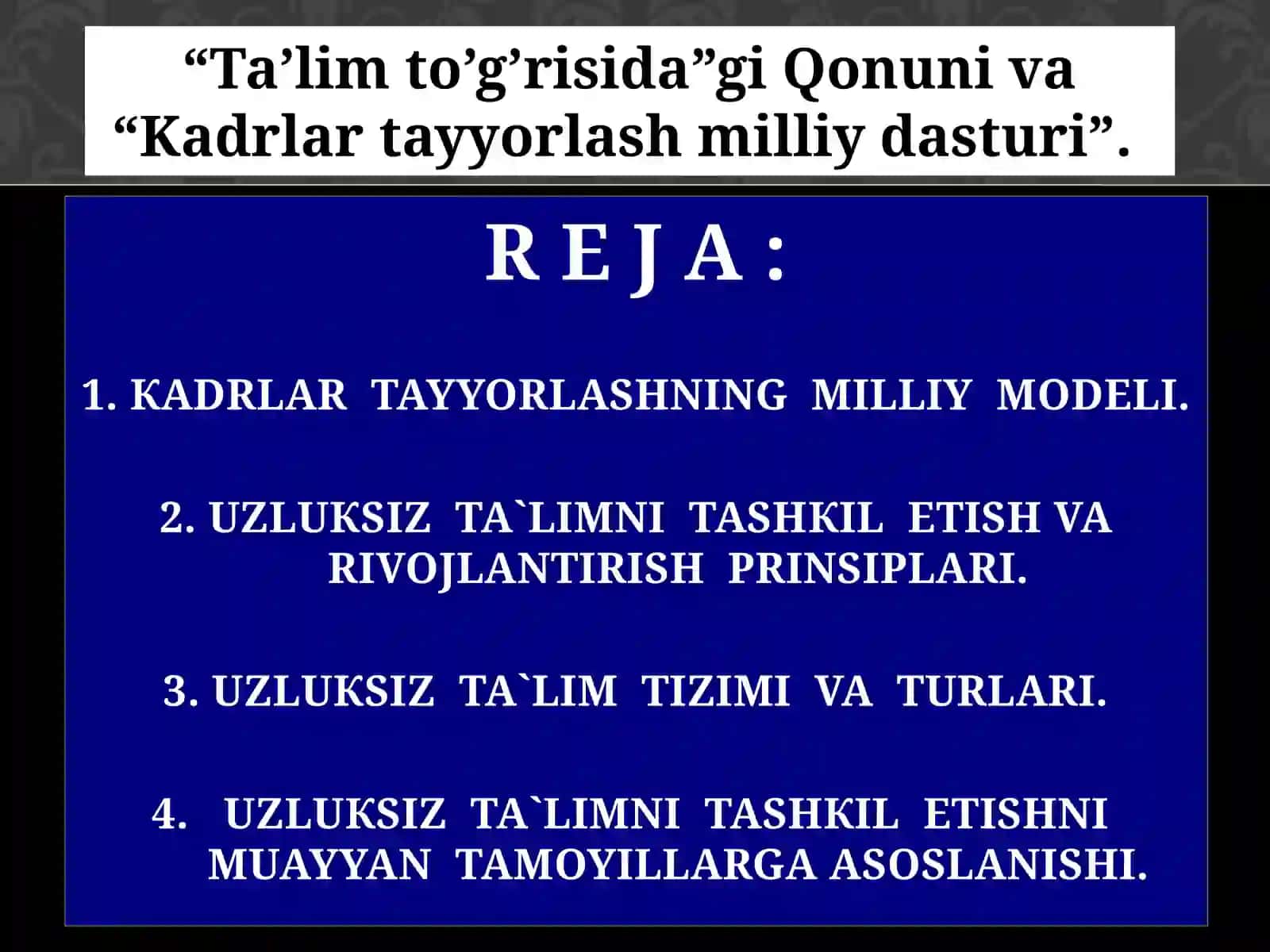 “Ta’lim to’g’risida”gi Qonuni va “Kadrlar tayyorlash milliy dasturi”.

R E J A :

1. KADRLAR TAYYORLASHNING MILLIY MODELI.

2. UZLUKSIZ TA`LIMNI TASHKIL ETISH VA RIVOJLANTIRISH PRINSIPLARI.

3. UZLUKSIZ TA`LIM TIZIMI VA TURLARI.

4. UZLUKSIZ TA`LIMNI TASHKIL ETISHNI MUAYYAN TAMOYILLARGA ASOSLANISHI.